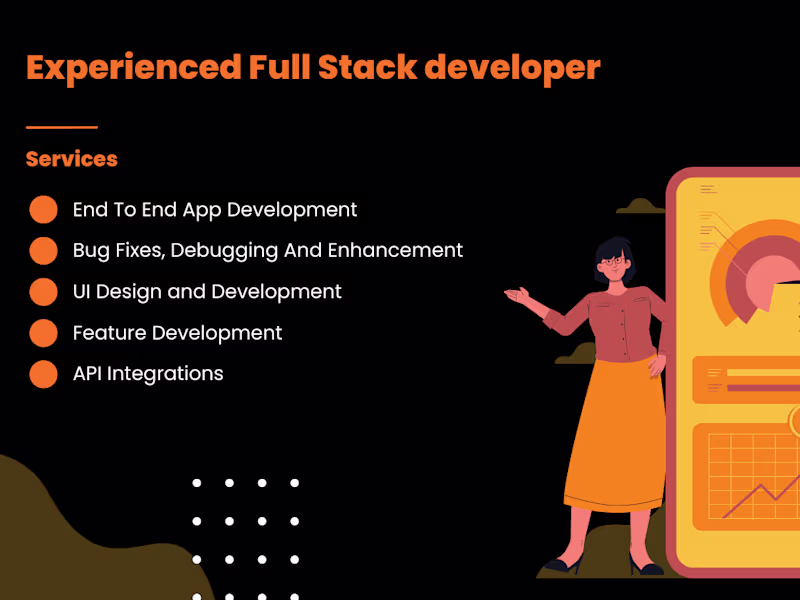 Experienced Full Stack developer

Services

End To End App Development
Bug Fixes, Debugging And Enhancement
UI Design and Development
Feature Development
API Integrations